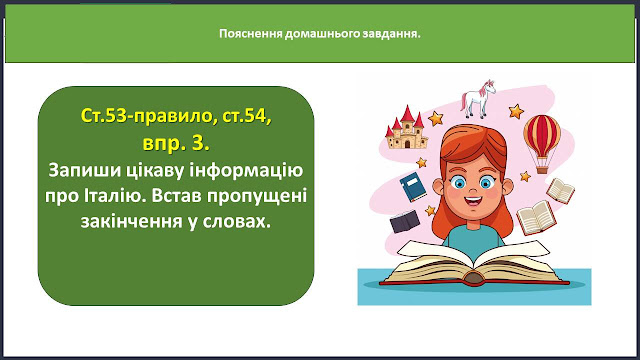 Пояснення домашнього завдання.

Ст.53-правило, ст.54, впр. 3.
Запиши цікаву інформацію про Італію. Встав пропущені закінчення у словах.